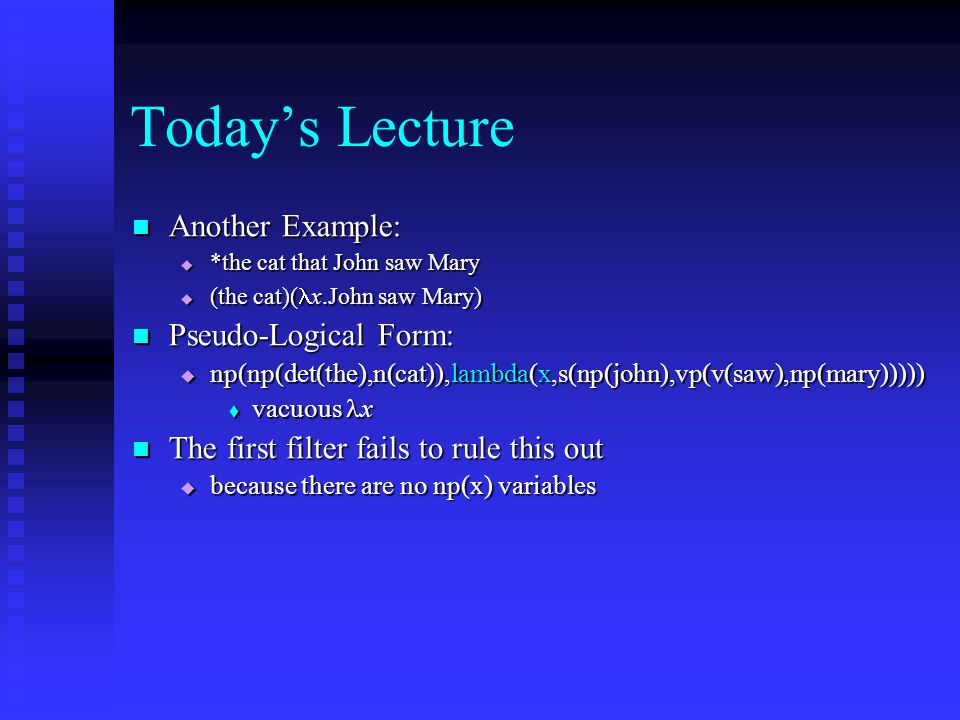 Today's Lecture

Another Example:

*the cat that John saw Mary

(the cat)($\lambda x$.John saw Mary)

Pseudo-Logical Form:

np(np(det(the),n(cat)),lambda(x,s(np(john),vp(v(saw),np(mary)))))

vacuous $\lambda x$

The first filter fails to rule this out

because there are no np(x) variables